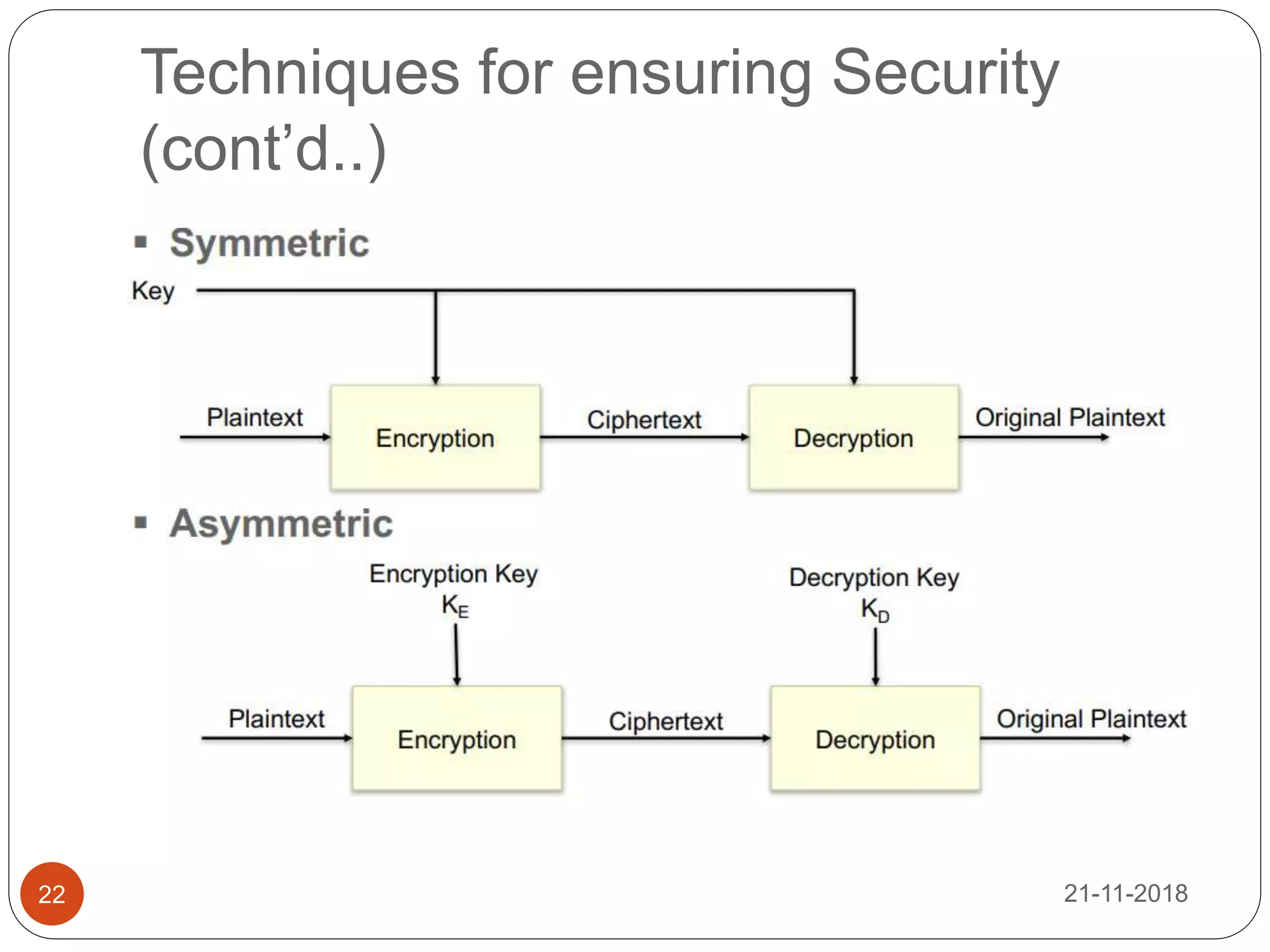 Techniques for ensuring Security (cont'd..)

▪ Symmetric

Key

Plaintext

Encryption

Ciphertext

Decryption

Original Plaintext

▪ Asymmetric

Encryption Key
$K_E$

Decryption Key
$K_D$

Plaintext

Encryption

Ciphertext

Decryption

Original Plaintext

22

21-11-2018